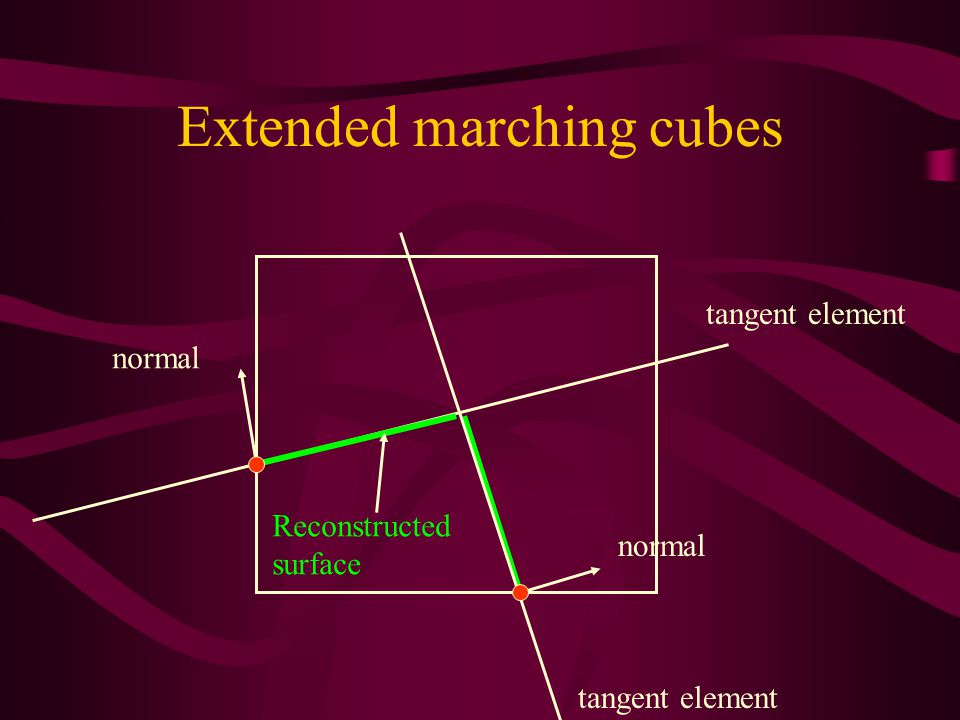 Extended marching cubes

tangent element

normal

Reconstructed surface

normal

tangent element